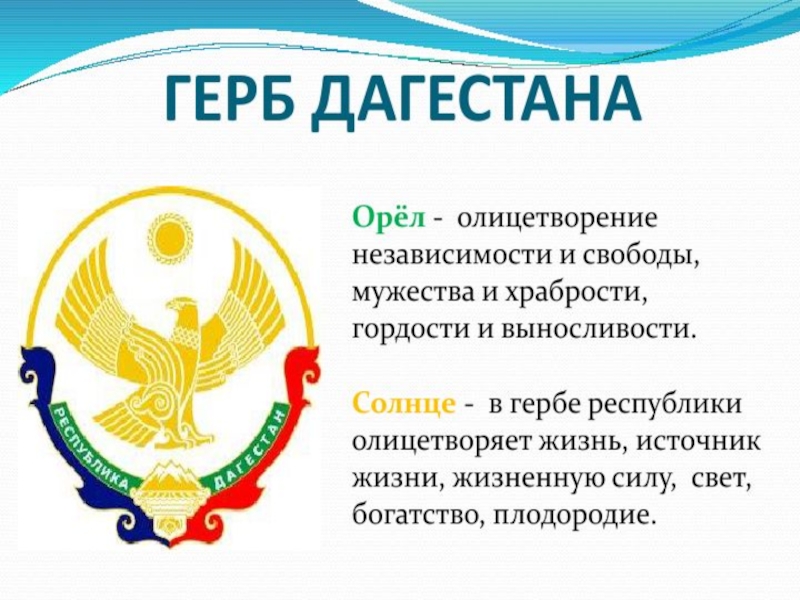 ГЕРБ ДАГЕСТАНА

РЕСПУБЛИКА ДАГЕСТАН

Орёл - олицетворение независимости и свободы, мужества и храбрости, гордости и выносливости.

Солнце - в гербе республики олицетворяет жизнь, источник жизни, жизненную силу, свет, богатство, плодородие.